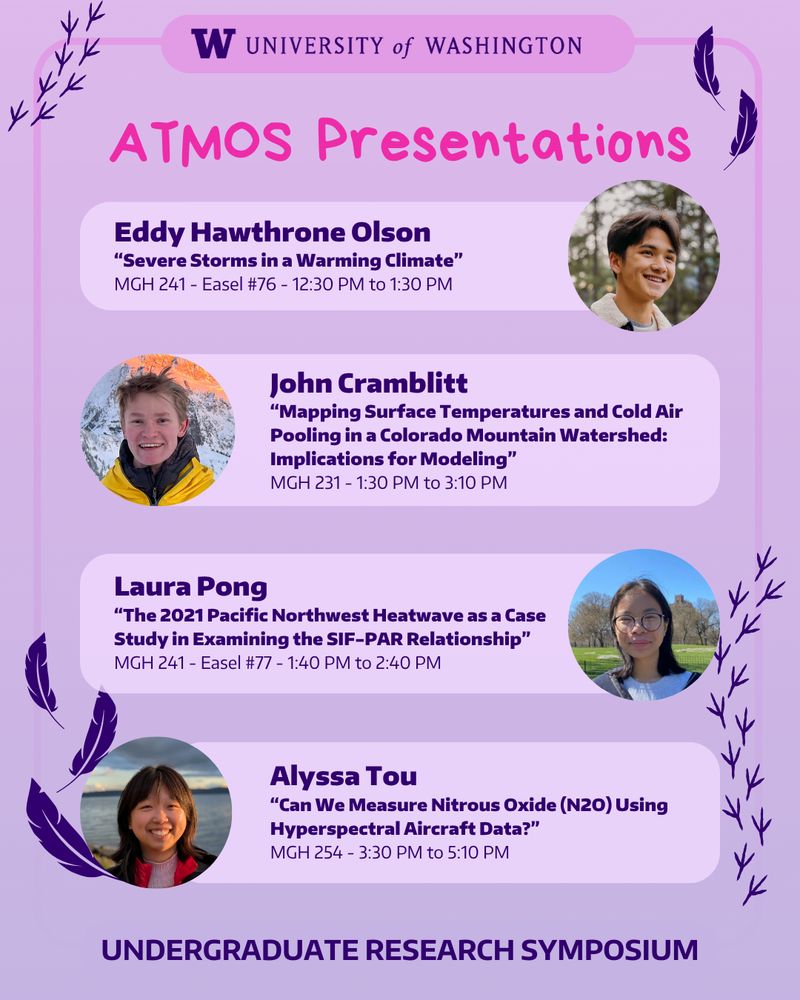 W UNIVERSITY of WASHINGTON

ATMOS Presentations

Eddy Hawthrone Olson
“Severe Storms in a Warming Climate”
MGH 241 - Easel #76 - 12:30 PM to 1:30 PM

John Cramblitt
“Mapping Surface Temperatures and Cold Air Pooling in a Colorado Mountain Watershed: Implications for Modeling”
MGH 231 - 1:30 PM to 3:10 PM

Laura Pong
“The 2021 Pacific Northwest Heatwave as a Case Study in Examining the SIF-PAR Relationship”
MGH 241 - Easel #77 - 1:40 PM to 2:40 PM

Alyssa Tou
“Can We Measure Nitrous Oxide (N2O) Using Hyperspectral Aircraft Data?”
MGH 254 - 3:30 PM to 5:10 PM

UNDERGRADUATE RESEARCH SYMPOSIUM